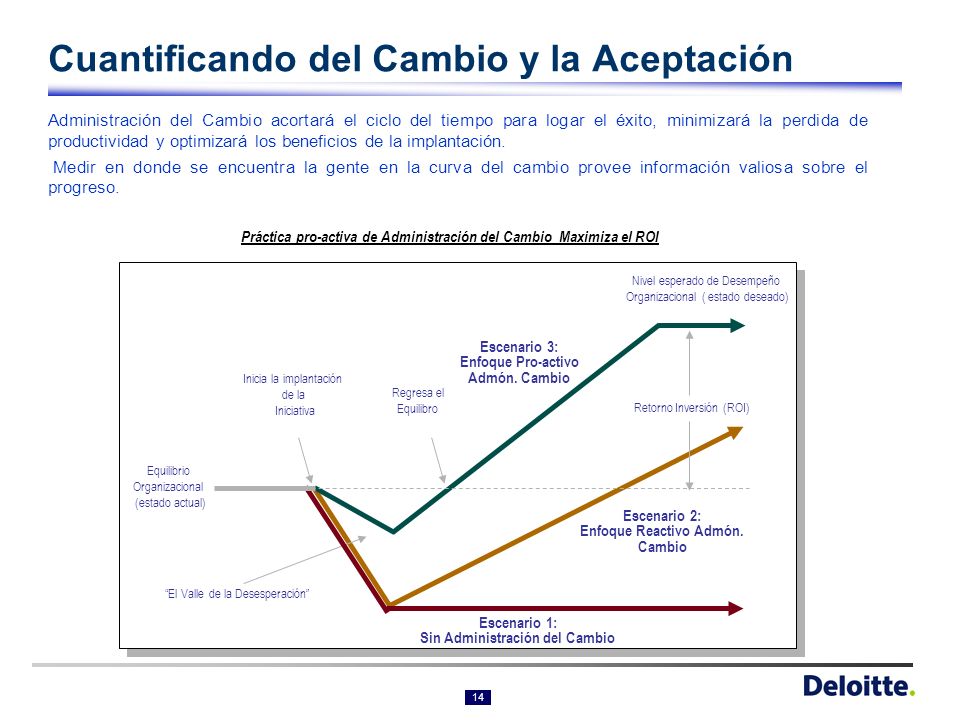 Cuantificando del Cambio y la Aceptación

Administración del Cambio acortará el ciclo del tiempo para logar el éxito, minimizará la perdida de productividad y optimizará los beneficios de la implantación.

Medir en donde se encuentra la gente en la curva del cambio provee información valiosa sobre el progreso.

Práctica pro-activa de Administración del Cambio Maximiza el ROI

Nivel esperado de Desempeño Organizacional ( estado deseado)

Escenario 3: Enfoque Pro-activo Admón. Cambio

Inicia la implantación de la Iniciativa

Regresa el Equilibro

Retorno Inversión (ROI)

Equilibrio Organizacional (estado actual)

Escenario 2: Enfoque Reactivo Admón. Cambio

"El Valle de la Desesperación"

Escenario 1: Sin Administración del Cambio

14

Deloitte.